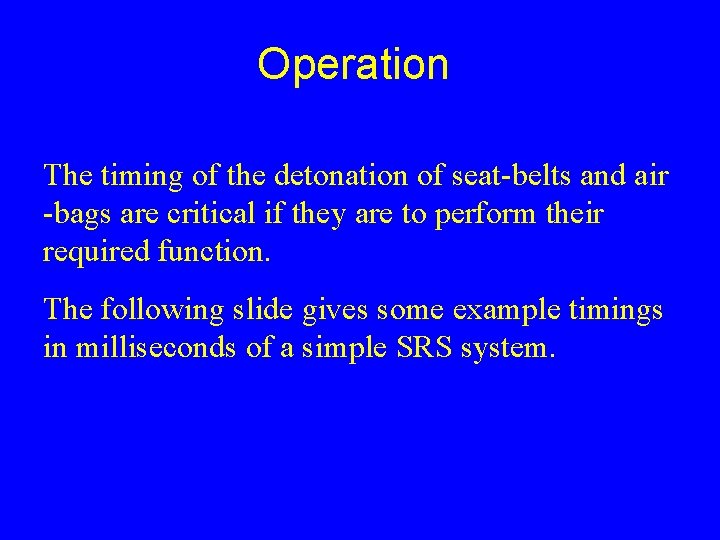 Operation

The timing of the detonation of seat-belts and air -bags are critical if they are to perform their required function.

The following slide gives some example timings in milliseconds of a simple SRS system.